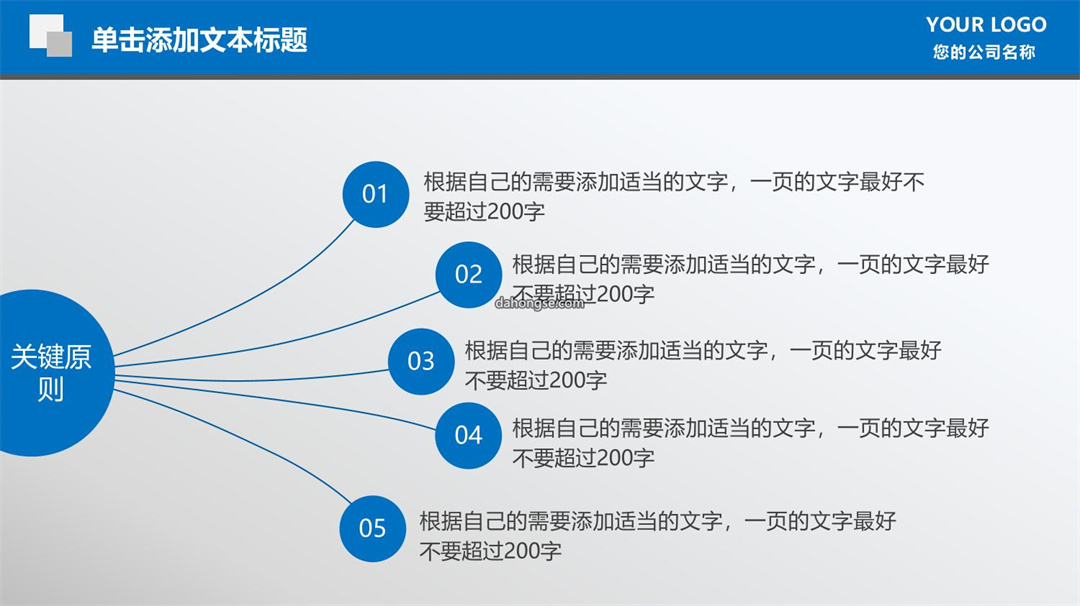 单击添加文本标题

YOUR LOGO
您的公司名称

关键原则

01 根据自己的需要添加适当的文字，一页的文字最好不要超过200字

02 根据自己的需要添加适当的文字，一页的文字最好不要超过200字

dahongse.com

03 根据自己的需要添加适当的文字，一页的文字最好不要超过200字

04 根据自己的需要添加适当的文字，一页的文字最好不要超过200字

05 根据自己的需要添加适当的文字，一页的文字最好不要超过200字